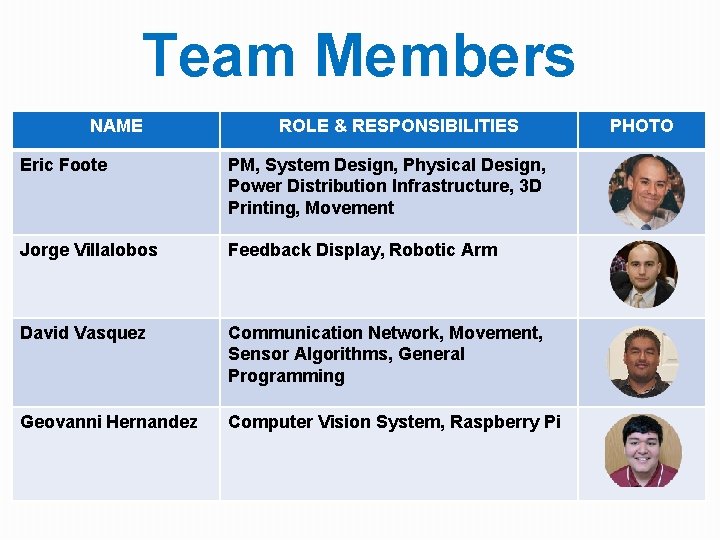 Team Members

| NAME | ROLE & RESPONSIBILITIES | PHOTO |
|---|---|---|
| Eric Foote | PM, System Design, Physical Design, Power Distribution Infrastructure, 3D Printing, Movement | |
| Jorge Villalobos | Feedback Display, Robotic Arm | |
| David Vasquez | Communication Network, Movement, Sensor Algorithms, General Programming | |
| Geovanni Hernandez | Computer Vision System, Raspberry Pi | |